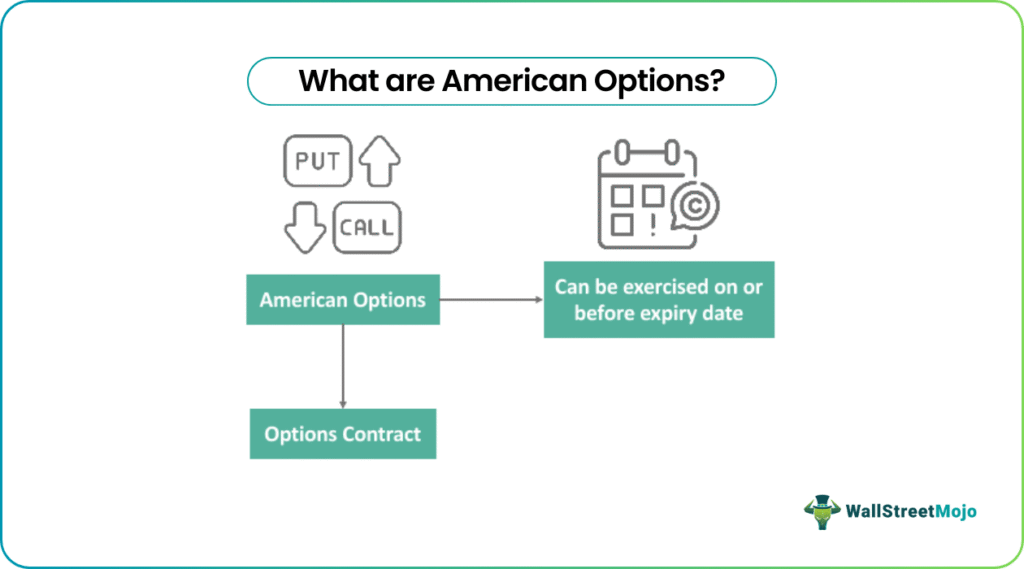 What are American Options?

PUT

CALL

American Options

Can be exercised on or before expiry date

Options Contract

WallStreetMojo